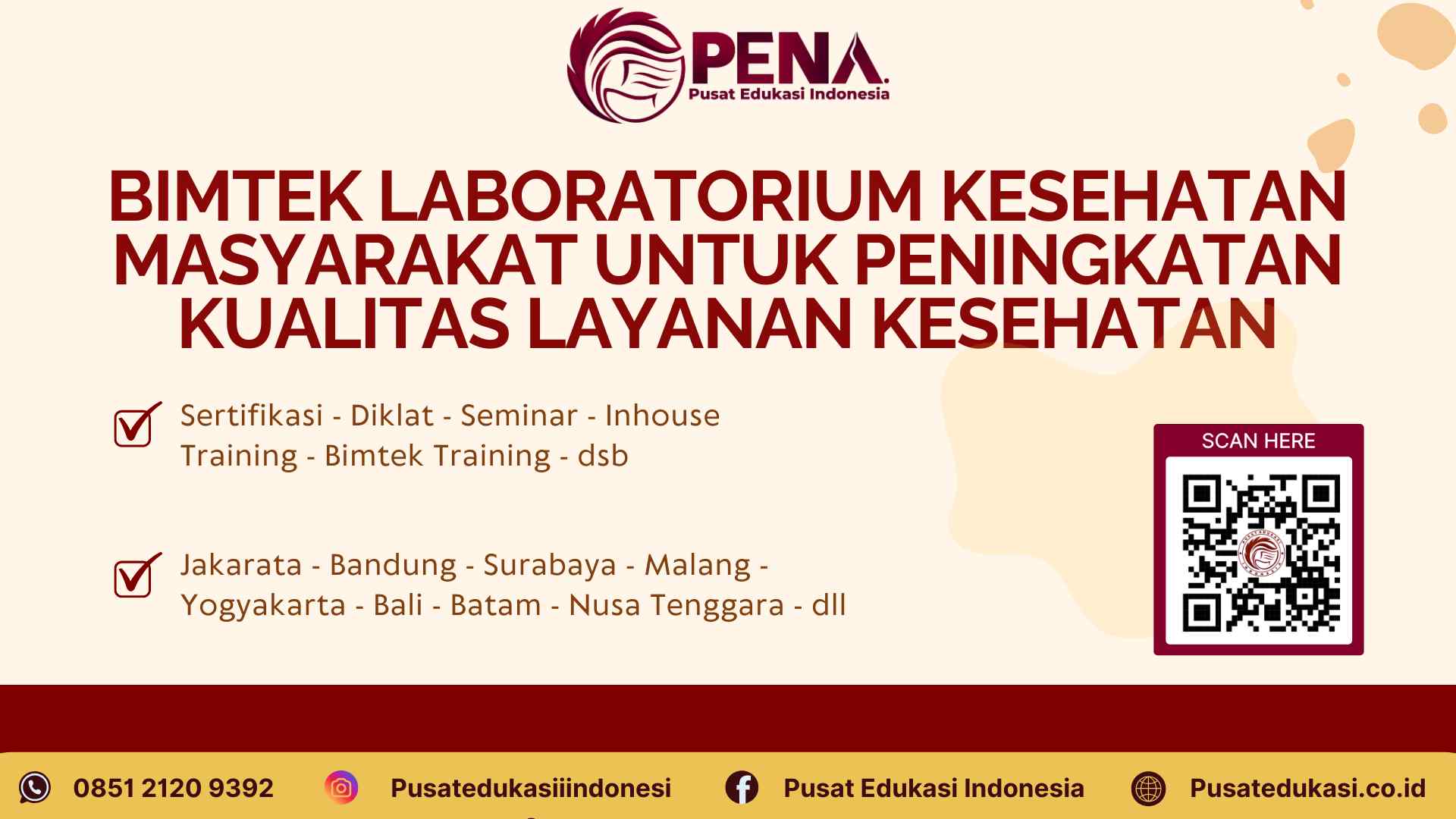 PENA.
Pusat Edukasi Indonesia

BIMTEK LABORATORIUM KESEHATAN MASYARAKAT UNTUK PENINGKATAN KUALITAS LAYANAN KESEHATAN

Sertifikasi - Diklat - Seminar - Inhouse Training - Bimtek Training - dsb

Jakarata - Bandung - Surabaya - Malang - Yogyakarta - Bali - Batam - Nusa Tenggara - dll

SCAN HERE

0851 2120 9392
Pusatedukasiiindonesi
Pusat Edukasi Indonesia
Pusatedukasi.co.id